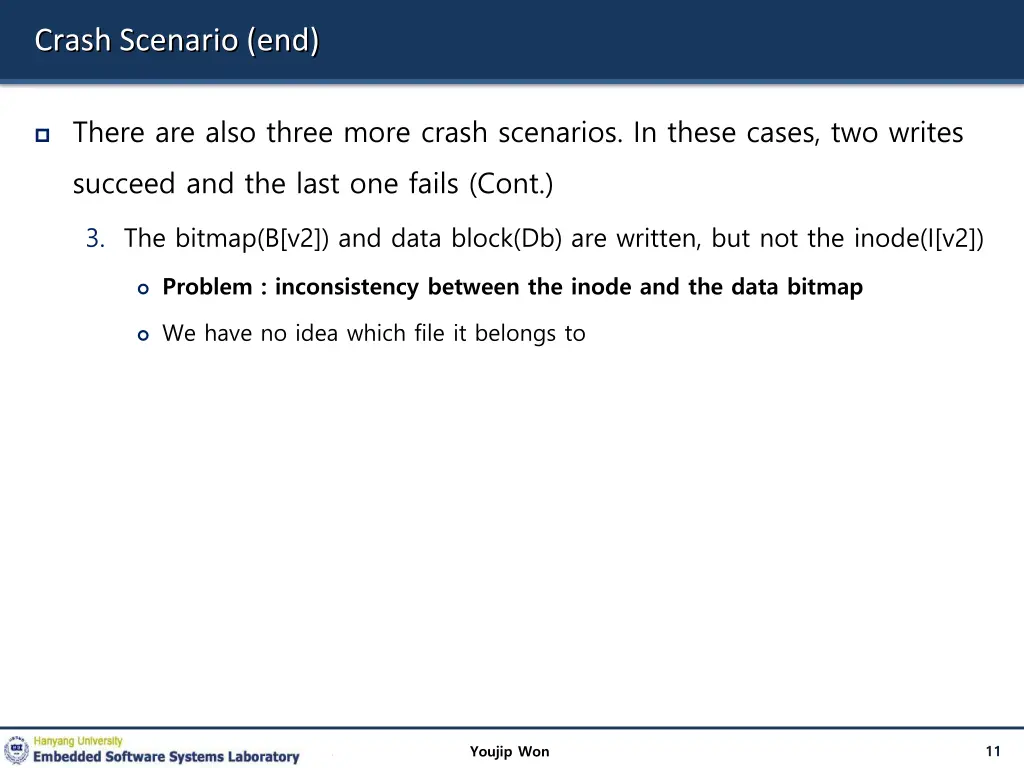 Crash Scenario (end)

There are also three more crash scenarios. In these cases, two writes succeed and the last one fails (Cont.)

3. The bitmap(B[v2]) and data block(Db) are written, but not the inode(I[v2])

Problem : inconsistency between the inode and the data bitmap

We have no idea which file it belongs to

Hanyang University
Embedded Software Systems Laboratory

Youjip Won

11